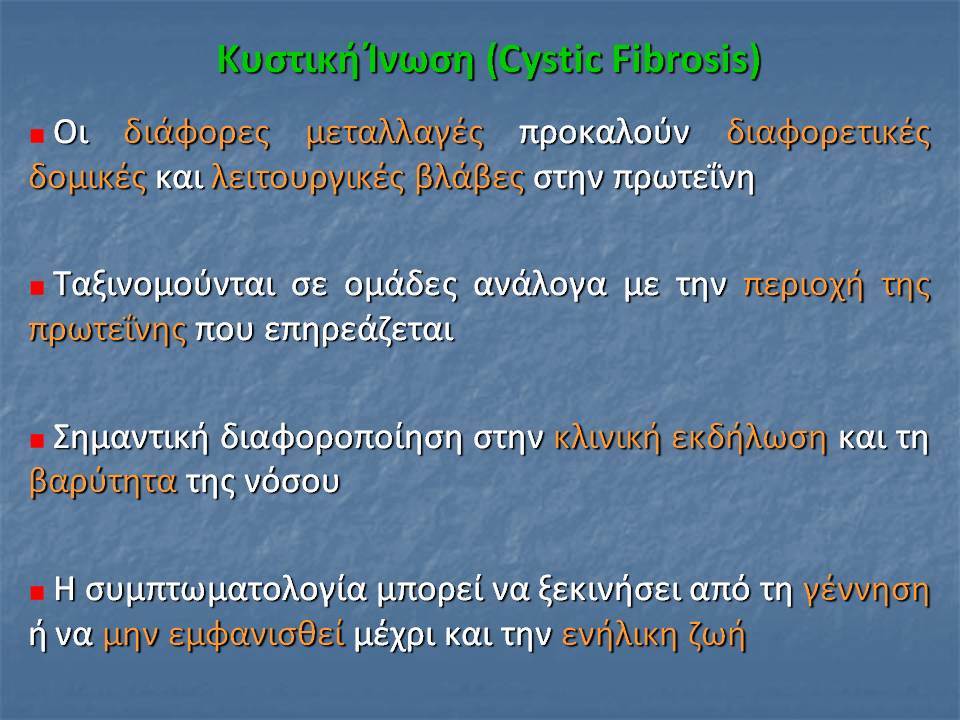 Κυστική Ίνωση (Cystic Fibrosis)

Οι διάφορες μεταλλαγές προκαλούν διαφορετικές δομικές και λειτουργικές βλάβες στην πρωτεΐνη

Ταξινομούνται σε ομάδες ανάλογα με την περιοχή της πρωτεΐνης που επηρεάζεται

Σημαντική διαφοροποίηση στην κλινική εκδήλωση και τη βαρύτητα της νόσου

Η συμπτωματολογία μπορεί να ξεκινήσει από τη γέννηση ή να μην εμφανισθεί μέχρι και την ενήλικη ζωή